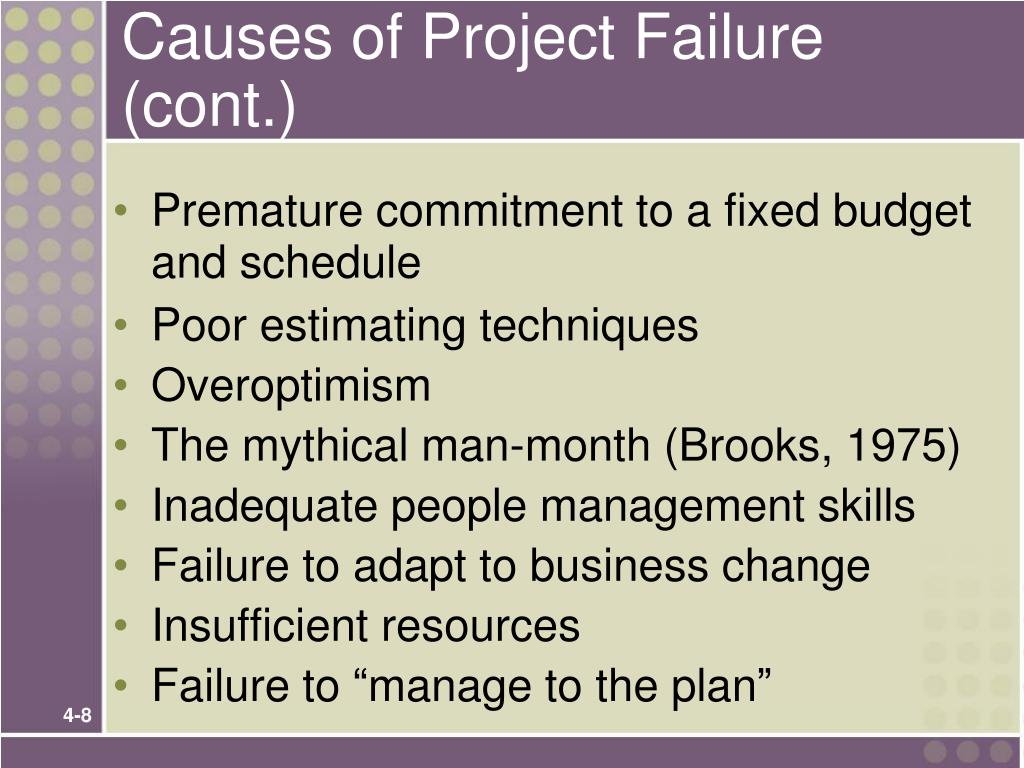 Causes of Project Failure (cont.)

• Premature commitment to a fixed budget and schedule
• Poor estimating techniques
• Overoptimism
• The mythical man-month (Brooks, 1975)
• Inadequate people management skills
• Failure to adapt to business change
• Insufficient resources
• Failure to “manage to the plan”

4-8